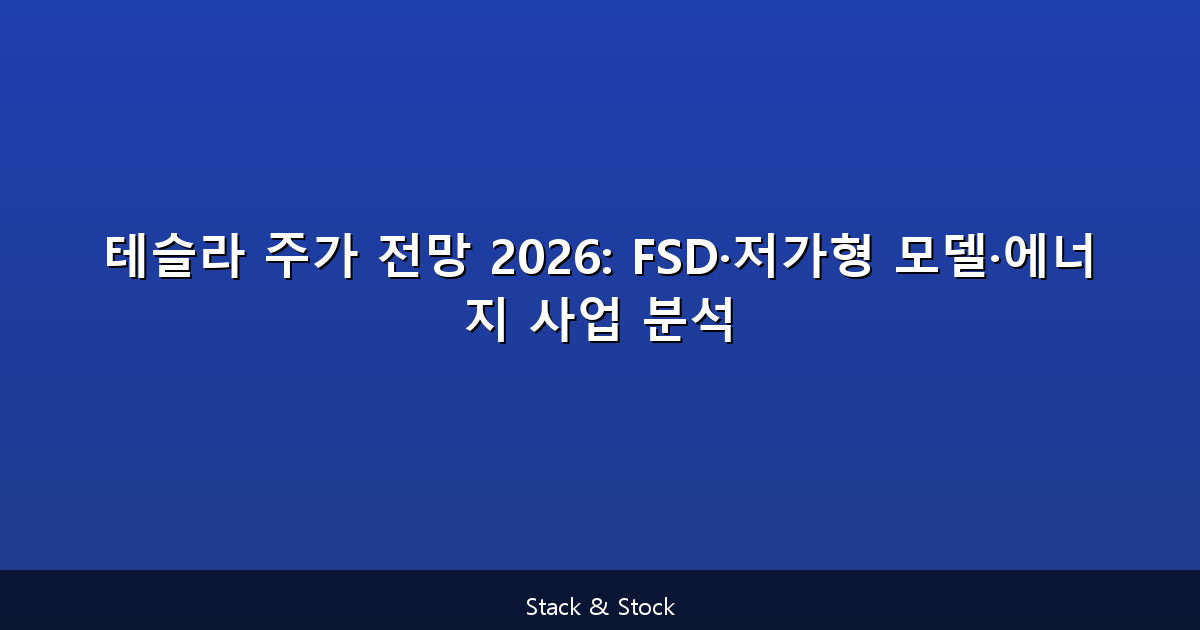 테슬라 주가 전망 2026: FSD·저가형 모델·에너지 사업 분석

Stack & Stock